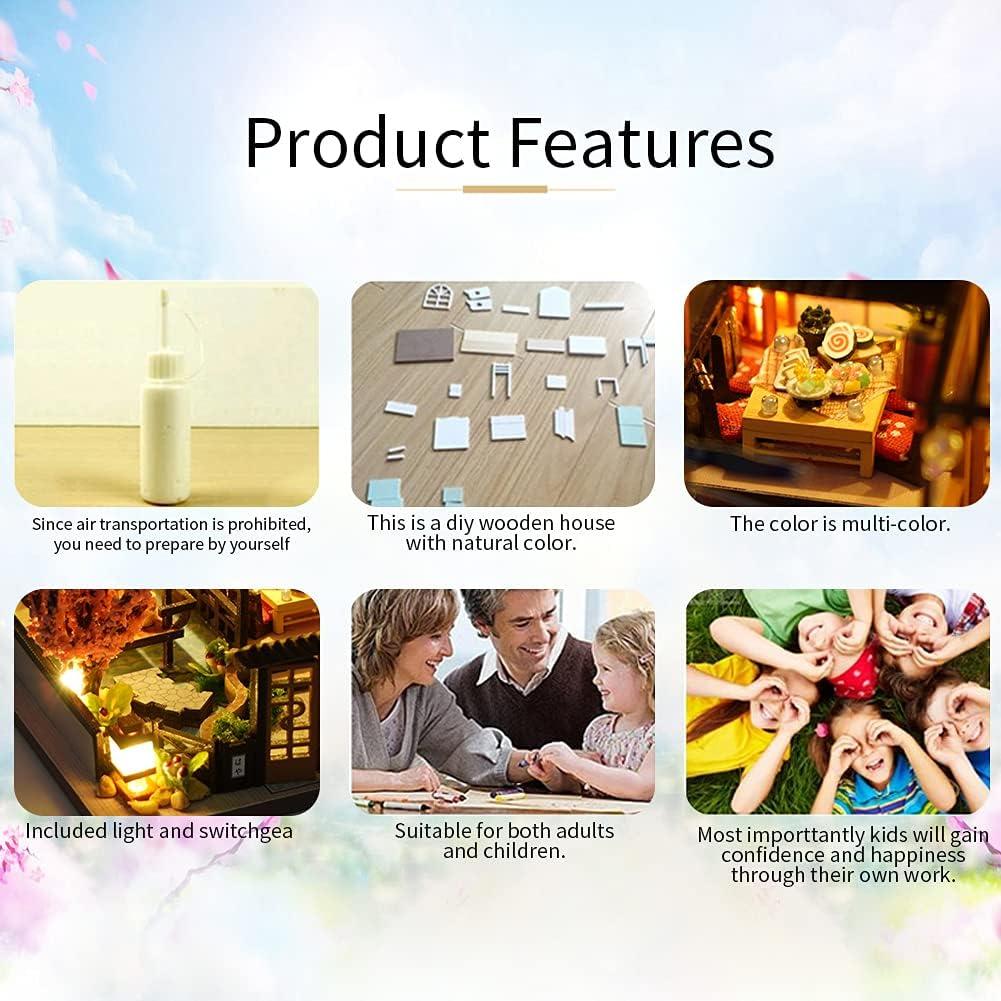 Product Features

Since air transportation is prohibited, you need to prepare by yourself

This is a diy wooden house with natural color.

The color is multi-color.

Included light and switchgea

Suitable for both adults and children.

Most importtantly kids will gain confidence and happiness through their own work.